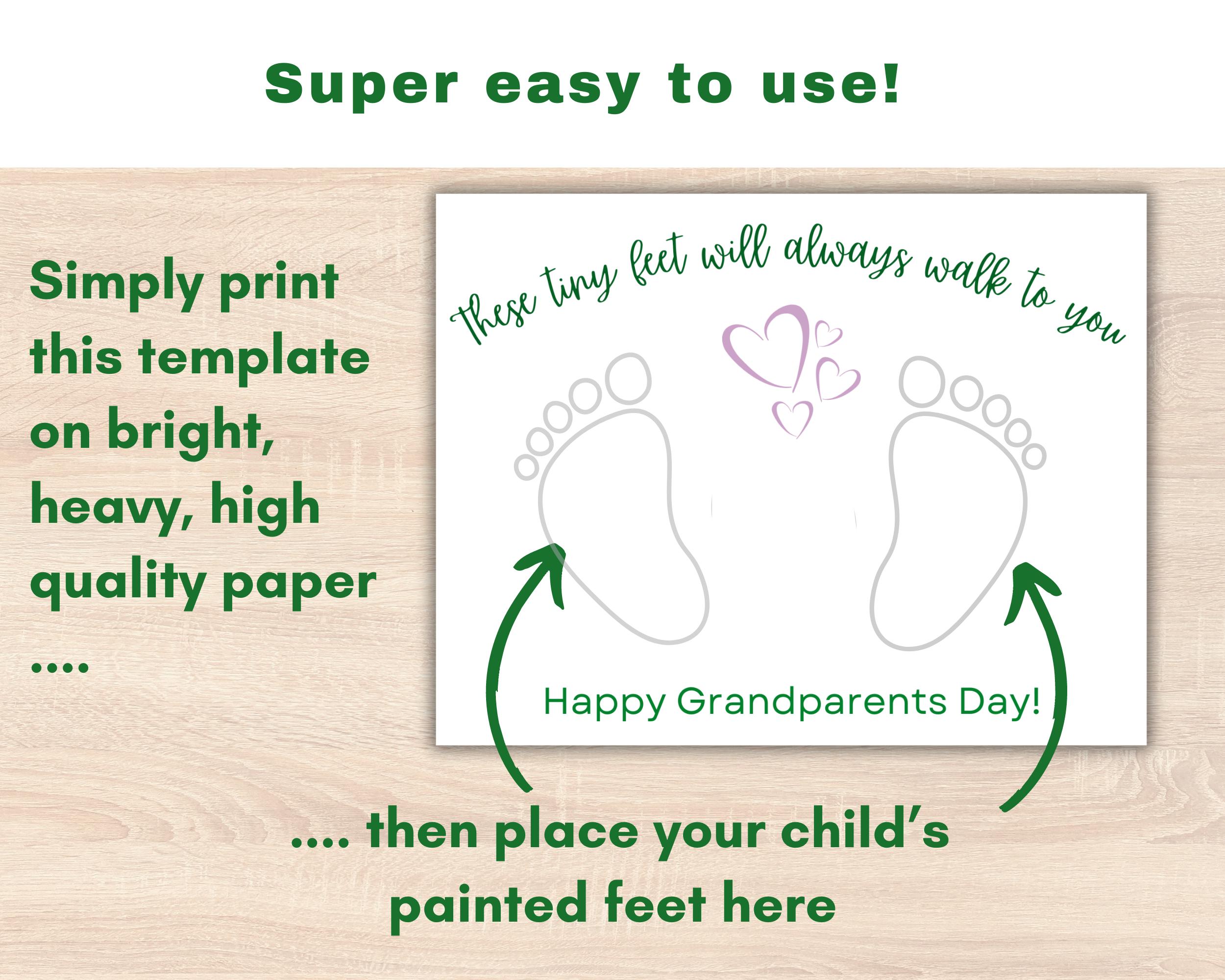 Super easy to use!

Simply print this template on bright, heavy, high quality paper ....

These tiny feet will always walk to you

Happy Grandparents Day!

.... then place your child's painted feet here